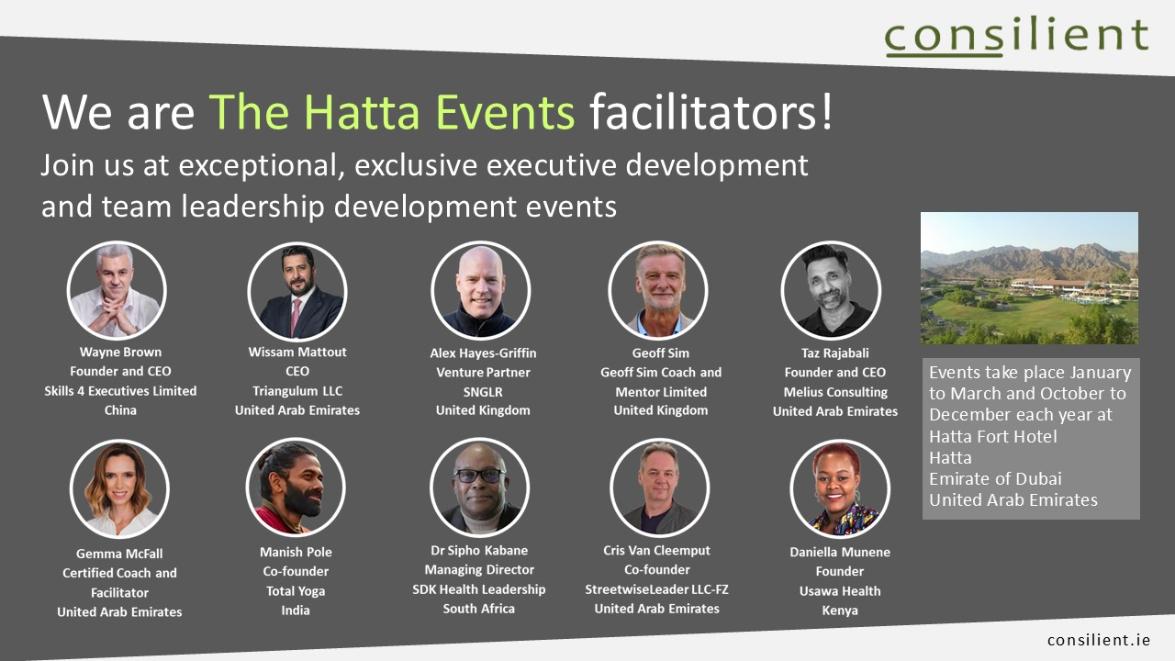 consilient

We are The Hatta Events facilitators!

Join us at exceptional, exclusive executive development and team leadership development events

Wayne Brown
Founder and CEO
Skills 4 Executives Limited
China

Wissam Mattout
CEO
Triangulum LLC
United Arab Emirates

Alex Hayes-Griffin
Venture Partner
SNGLR
United Kingdom

Geoff Sim
Geoff Sim Coach and Mentor Limited
United Kingdom

Taz Rajabali
Founder and CEO
Melius Consulting
United Arab Emirates

Gemma McFall
Certified Coach and Facilitator
United Arab Emirates

Manish Pole
Co-founder
Total Yoga
India

Dr Sipho Kabane
Managing Director
SDK Health Leadership
South Africa

Cris Van Cleemput
Co-founder
StreetwiseLeader LLC-FZ
United Arab Emirates

Daniella Munene
Founder
Usawa Health
Kenya

Events take place January to March and October to December each year at
Hatta Fort Hotel
Hatta
Emirate of Dubai
United Arab Emirates

consilient.ie